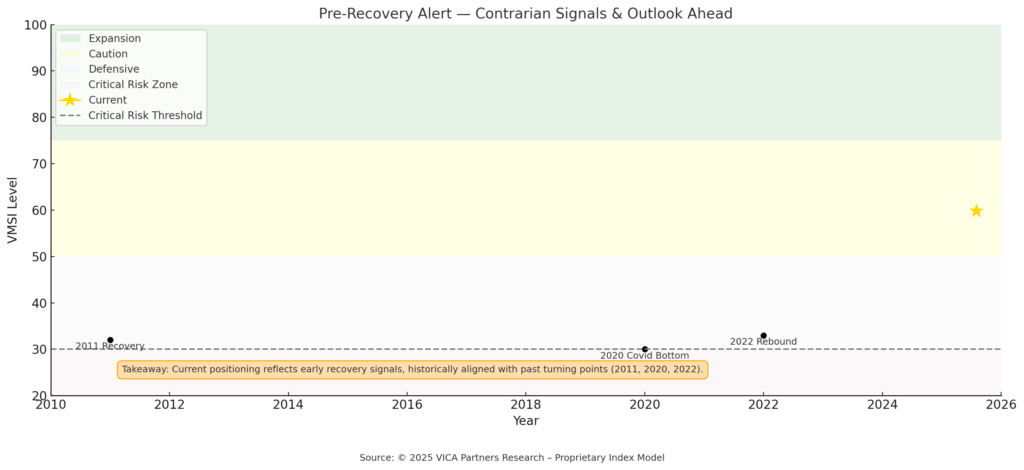 Pre-Recovery Alert — Contrarian Signals & Outlook Ahead

Expansion
Caution
Defensive
Critical Risk Zone
Current
Critical Risk Threshold

VMSI Level

100
90
80
70
60
50
40
30
20

2011 Recovery
2020 Covid Bottom
2022 Rebound

Takeaway: Current positioning reflects early recovery signals, historically aligned with past turning points (2011, 2020, 2022).

2010 2012 2014 2016 2018 2020 2022 2024 2026
Year

Source: © 2025 VICA Partners Research – Proprietary Index Model